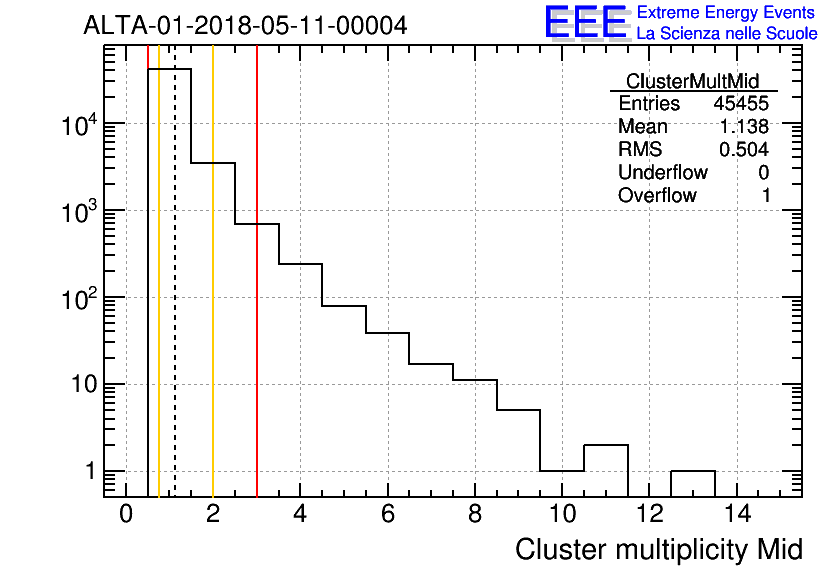 ALTA-01-2018-05-11-00004

EEE Extreme Energy Events
La Scienza nelle Scuole

| ClusterMultMid | |
|---|---|
| Entries | 45455 |
| Mean | 1.138 |
| RMS | 0.504 |
| Underflow | 0 |
| Overflow | 1 |

$10^4$
$10^3$
$10^2$
10
1

0 2 4 6 8 10 12 14

Cluster multiplicity Mid